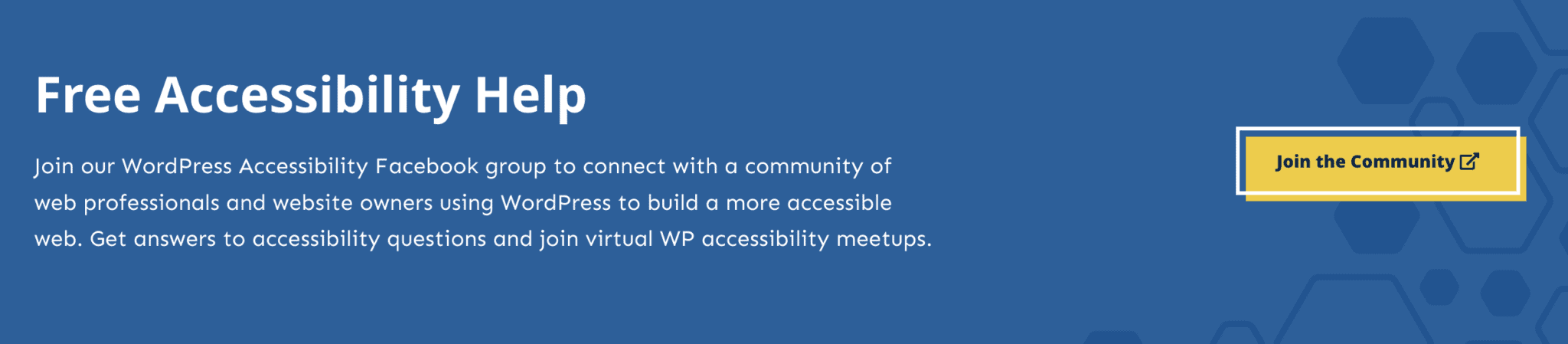 Free Accessibility Help

Join our WordPress Accessibility Facebook group to connect with a community of web professionals and website owners using WordPress to build a more accessible web. Get answers to accessibility questions and join virtual WP accessibility meetups.

Join the Community